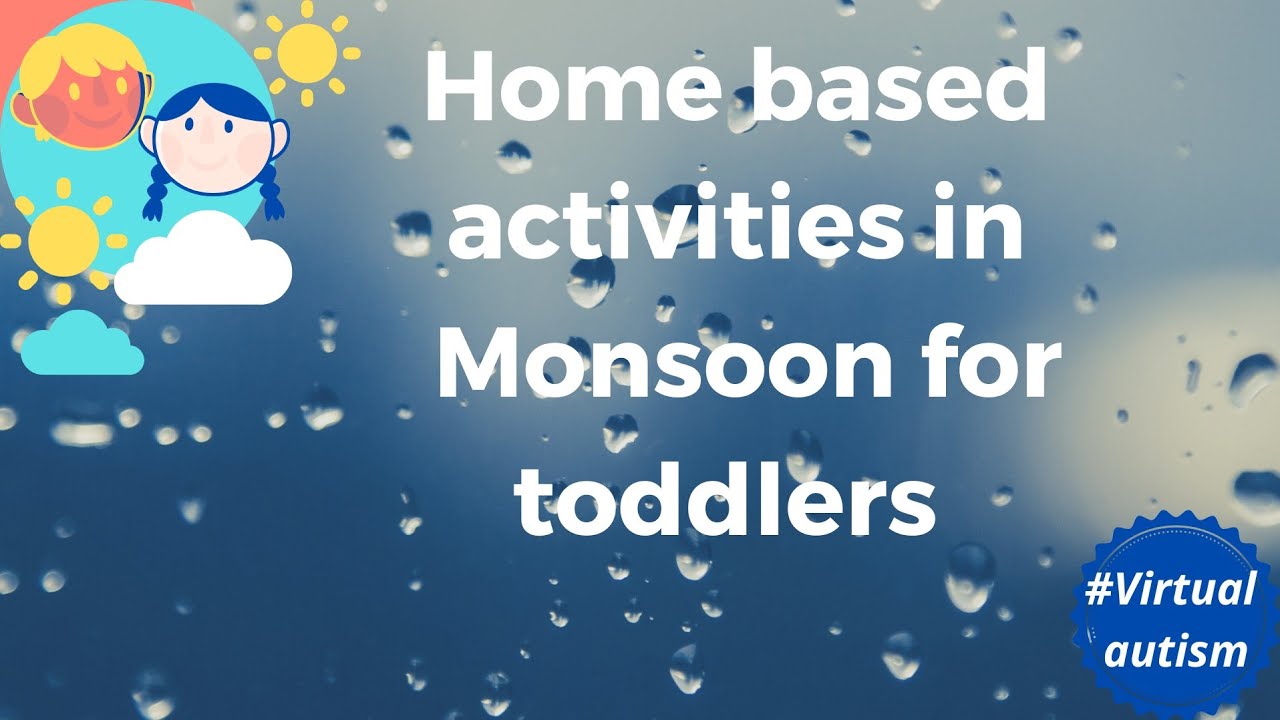 Home based activities in Monsoon for toddlers

#Virtual autism